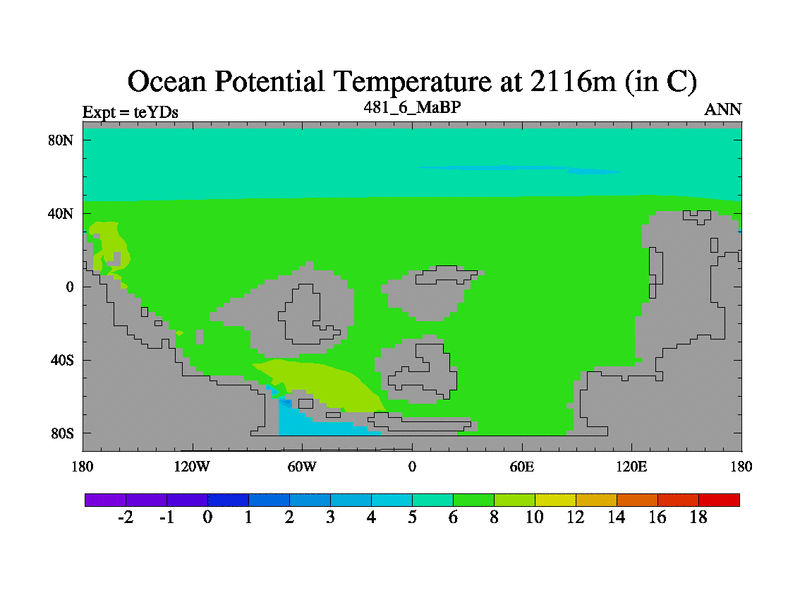 Ocean Potential Temperature at 2116m (in C)

Expt = teYDs

481_6_MaBP

ANN

80N
40N
0
40S
80S

180 120W 60W 0 60E 120E 180

-2 -1 0 1 2 3 4 5 6 8 10 12 14 16 18